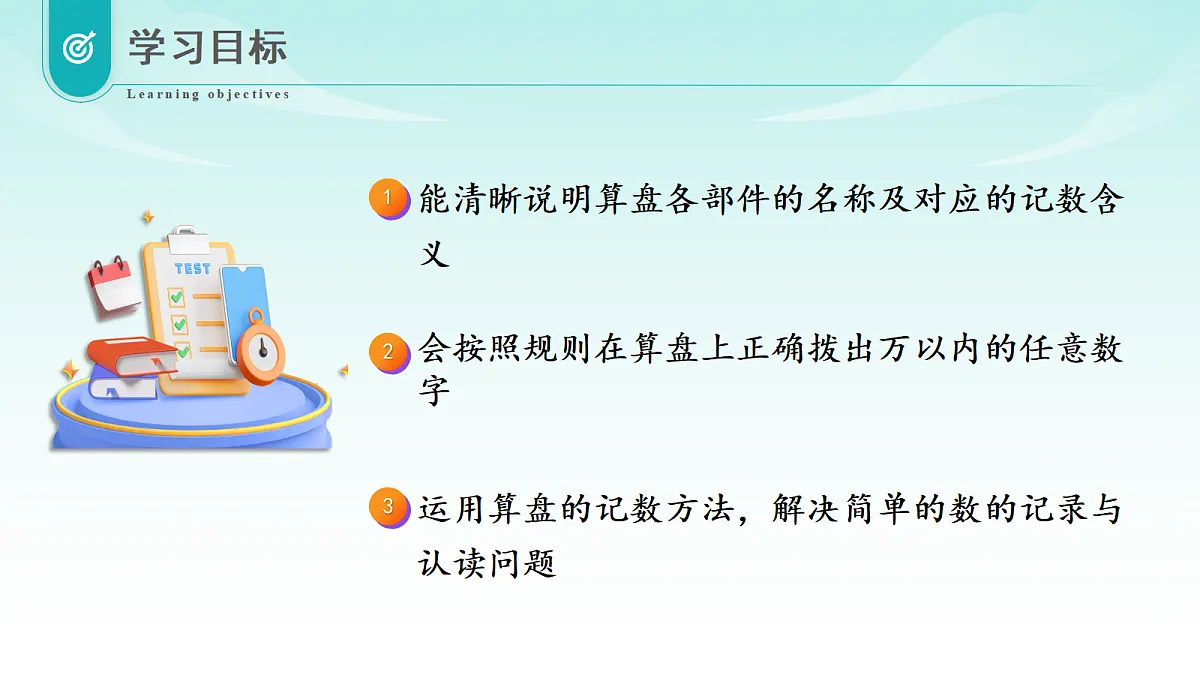 学习目标

Learning objectives

TEST

1 能清晰说明算盘各部件的名称及对应的记数含义

2 会按照规则在算盘上正确拨出万以内的任意数字

3 运用算盘的记数方法，解决简单的数的记录与认读问题